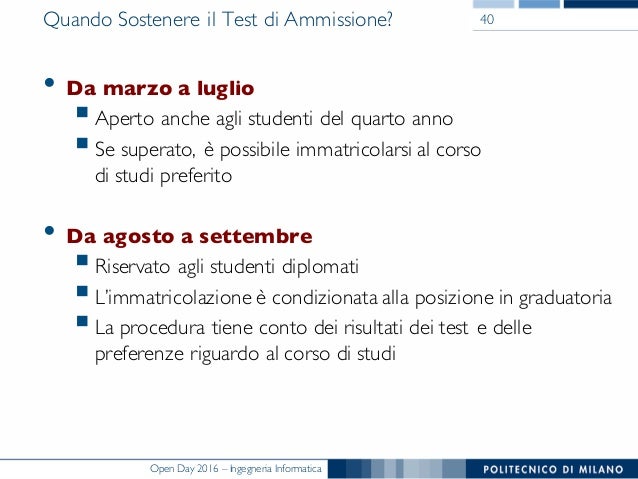 Quando Sostenere il Test di Ammissione?

40

• Da marzo a luglio
  ▪ Aperto anche agli studenti del quarto anno
  ▪ Se superato, è possibile immatricolarsi al corso di studi preferito

• Da agosto a settembre
  ▪ Riservato agli studenti diplomati
  ▪ L'immatricolazione è condizionata alla posizione in graduatoria
  ▪ La procedura tiene conto dei risultati dei test e delle preferenze riguardo al corso di studi

Open Day 2016 – Ingegneria Informatica

POLITECNICO DI MILANO